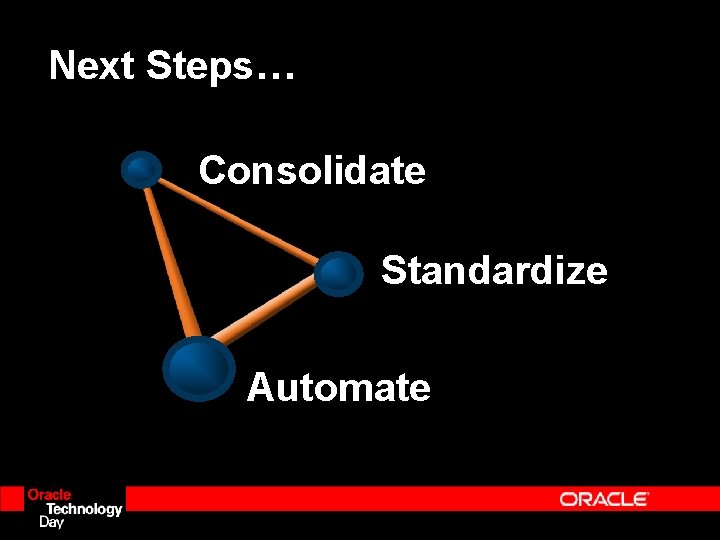 Next Steps…

Consolidate

Standardize

Automate

Oracle Technology Day

ORACLE